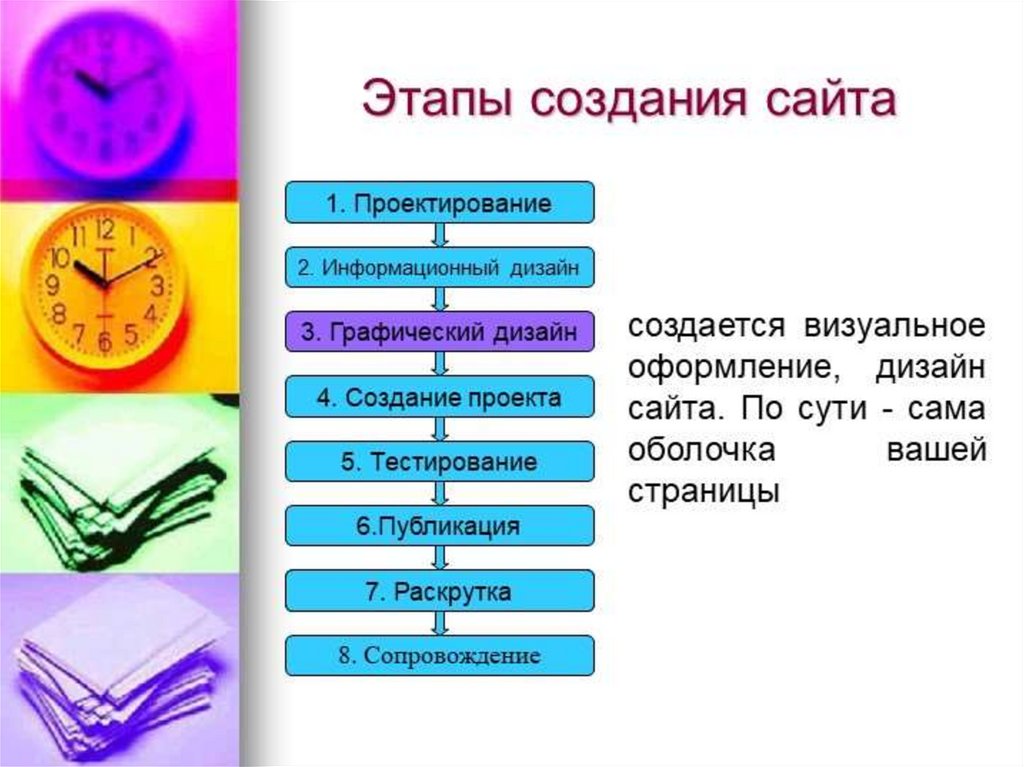 Этапы создания сайта

1. Проектирование

2. Информационный дизайн

3. Графический дизайн

4. Создание проекта

5. Тестирование

6.Публикация

7. Раскрутка

8. Сопровождение

создается визуальное оформление, дизайн сайта. По сути - сама оболочка вашей страницы